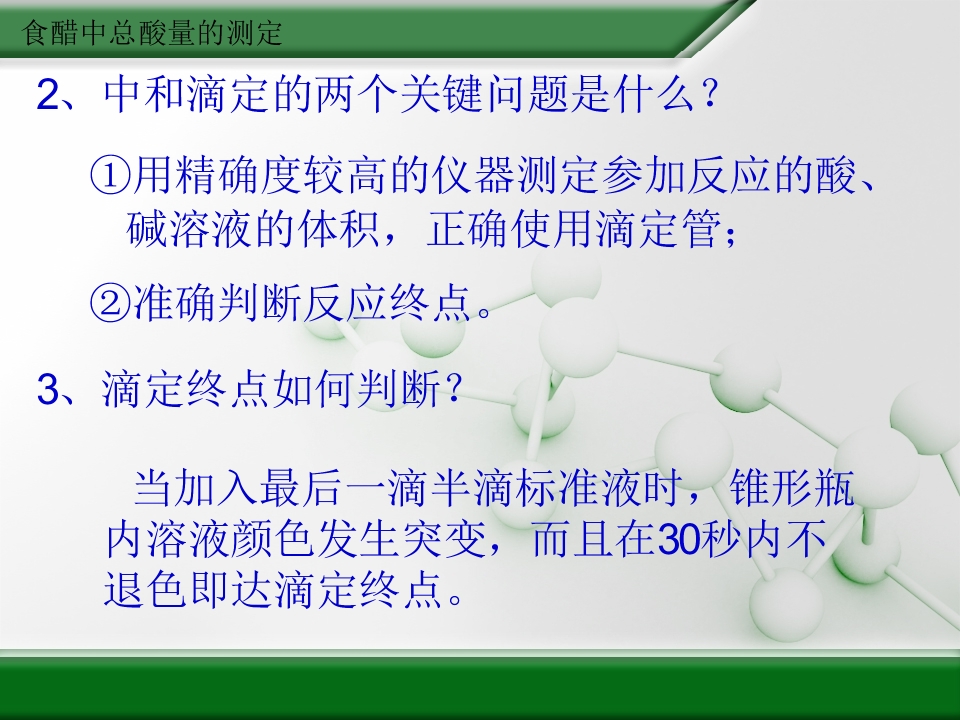 食醋中总酸量的测定

2、中和滴定的两个关键问题是什么？

①用精确度较高的仪器测定参加反应的酸、碱溶液的体积，正确使用滴定管；

②准确判断反应终点。

3、滴定终点如何判断？

当加入最后一滴半滴标准液时，锥形瓶内溶液颜色发生突变，而且在30秒内不退色即达滴定终点。